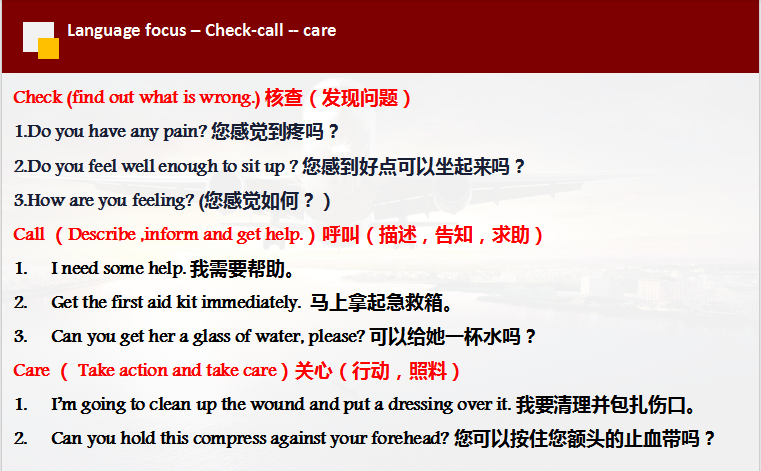 Language focus – Check-call -- care

Check (find out what is wrong.) 核查（发现问题）

1.Do you have any pain? 您感觉到疼吗？

2.Do you feel well enough to sit up ? 您感到好点可以坐起来吗？

3.How are you feeling? (您感觉如何？）

Call （Describe ,inform and get help.）呼叫（描述，告知，求助）

1. I need some help. 我需要帮助。

2. Get the first aid kit immediately. 马上拿起急救箱。

3. Can you get her a glass of water, please? 可以给她一杯水吗？

Care （ Take action and take care）关心（行动，照料）

1. I'm going to clean up the wound and put a dressing over it. 我要清理并包扎伤口。

2. Can you hold this compress against your forehead? 您可以按住您额头的止血带吗？